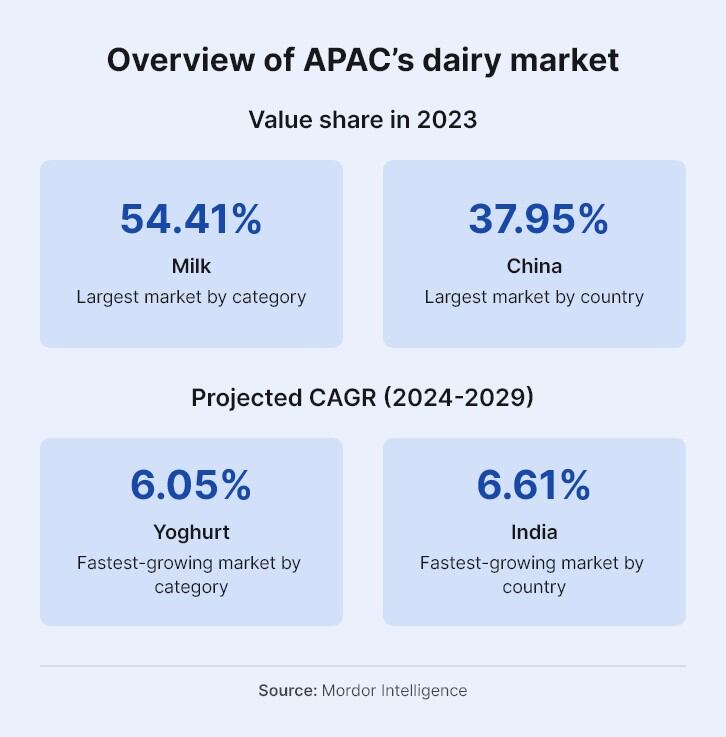 Overview of APAC's dairy market

Value share in 2023

54.41%
Milk
Largest market by category

37.95%
China
Largest market by country

Projected CAGR (2024-2029)

6.05%
Yoghurt
Fastest-growing market by category

6.61%
India
Fastest-growing market by country

Source: Mordor Intelligence